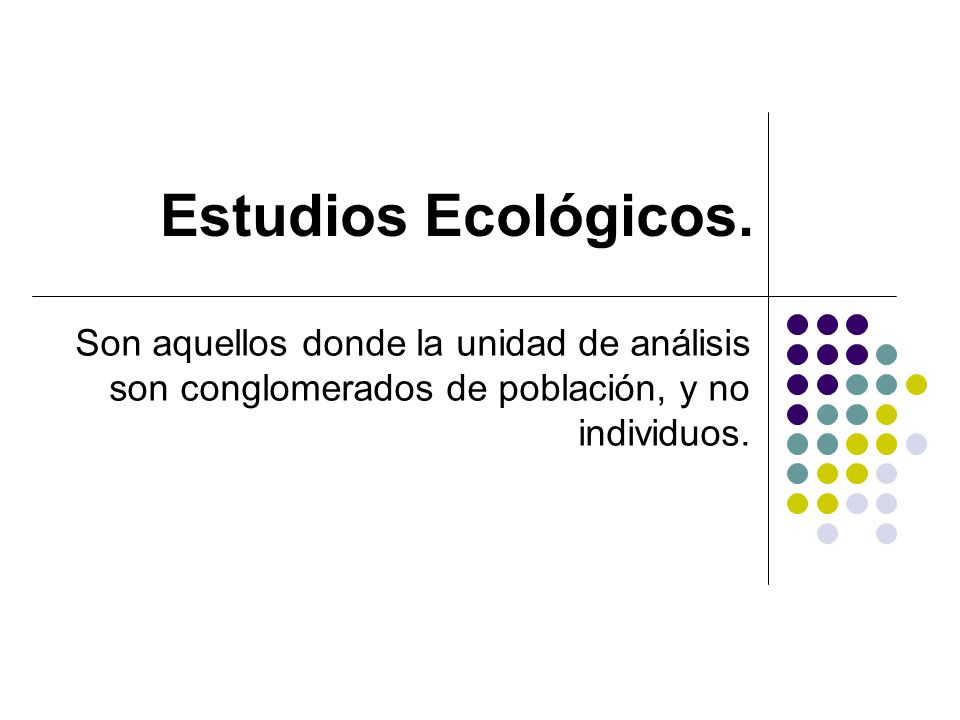 Estudios Ecológicos.

Son aquellos donde la unidad de análisis son conglomerados de población, y no individuos.